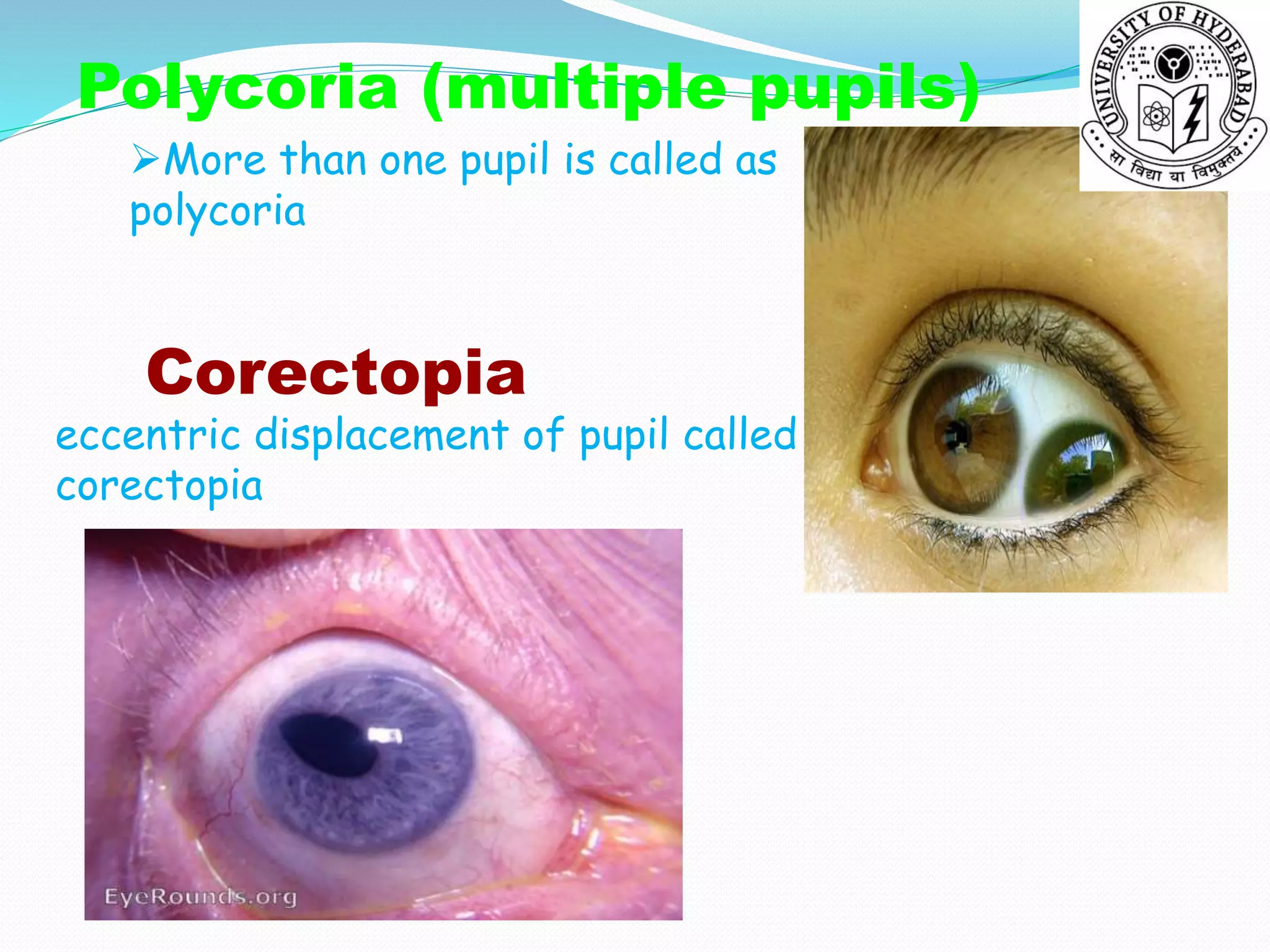 Polycoria (multiple pupils)

UNIVERSITY OF HYDERABAD
सा विद्या या विमुक्तये

➢More than one pupil is called as polycoria

Corectopia

eccentric displacement of pupil called corectopia

EyeRounds.org